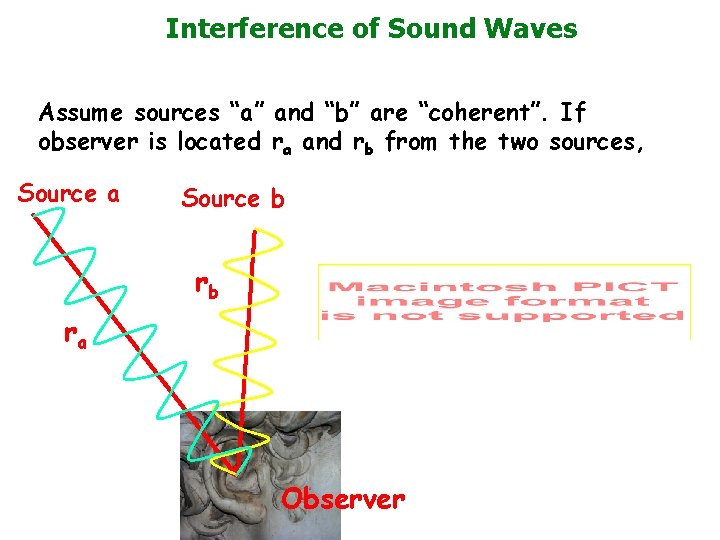 Interference of Sound Waves

Assume sources “a” and “b” are “coherent”. If observer is located $r_a$ and $r_b$ from the two sources,

Source a

Source b

$r_b$

$r_a$

Macintosh PICT image format is not supported

Observer